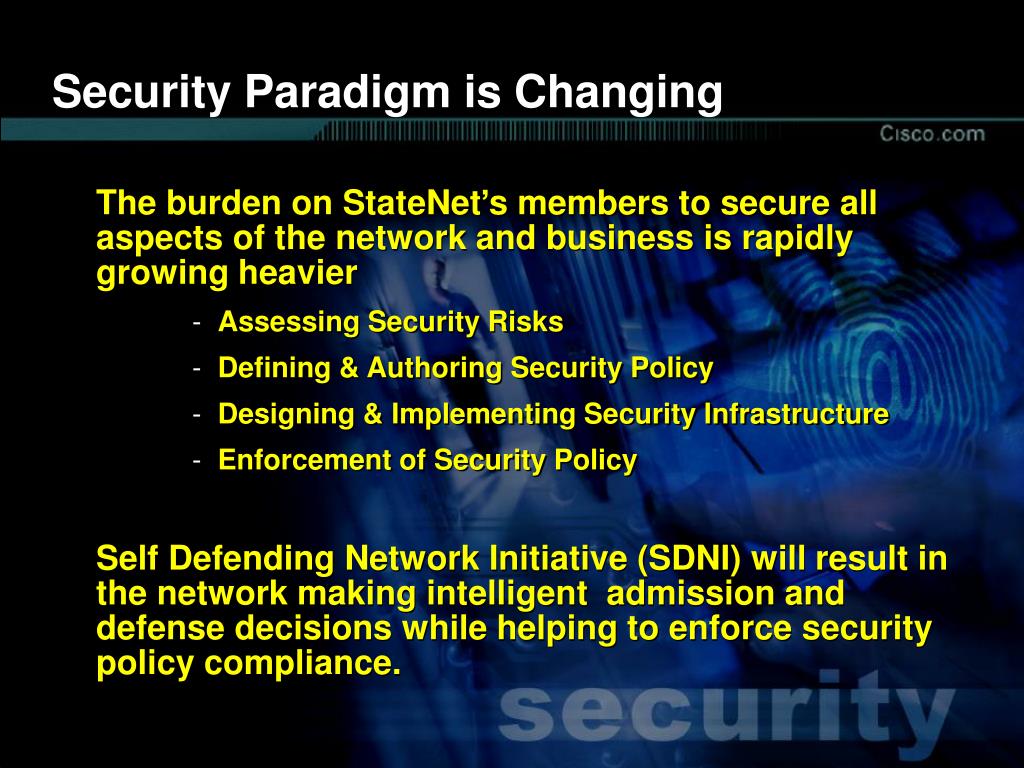 Security Paradigm is Changing

Cisco.com

The burden on StateNet's members to secure all aspects of the network and business is rapidly growing heavier

- Assessing Security Risks
- Defining & Authoring Security Policy
- Designing & Implementing Security Infrastructure
- Enforcement of Security Policy

Self Defending Network Initiative (SDNI) will result in the network making intelligent admission and defense decisions while helping to enforce security policy compliance.

security